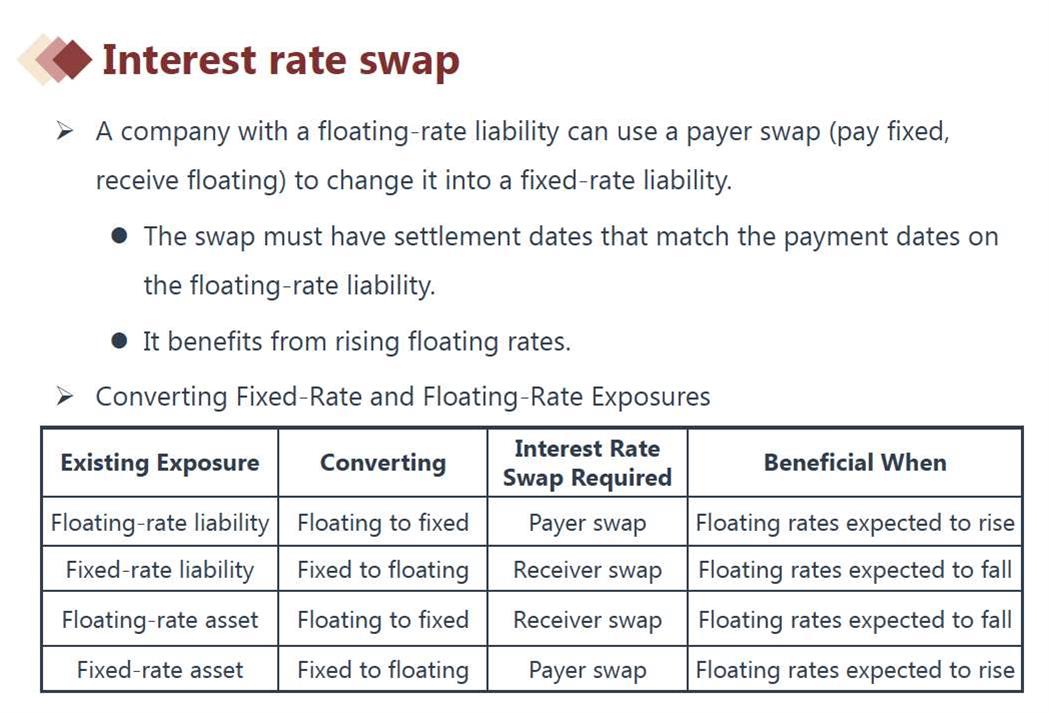 Interest rate swap

➢ A company with a floating-rate liability can use a payer swap (pay fixed, receive floating) to change it into a fixed-rate liability.

● The swap must have settlement dates that match the payment dates on the floating-rate liability.

● It benefits from rising floating rates.

➢ Converting Fixed-Rate and Floating-Rate Exposures

| Existing Exposure | Converting | Interest Rate Swap Required | Beneficial When |
|---|---|---|---|
| Floating-rate liability | Floating to fixed | Payer swap | Floating rates expected to rise |
| Fixed-rate liability | Fixed to floating | Receiver swap | Floating rates expected to fall |
| Floating-rate asset | Floating to fixed | Receiver swap | Floating rates expected to fall |
| Fixed-rate asset | Fixed to floating | Payer swap | Floating rates expected to rise |